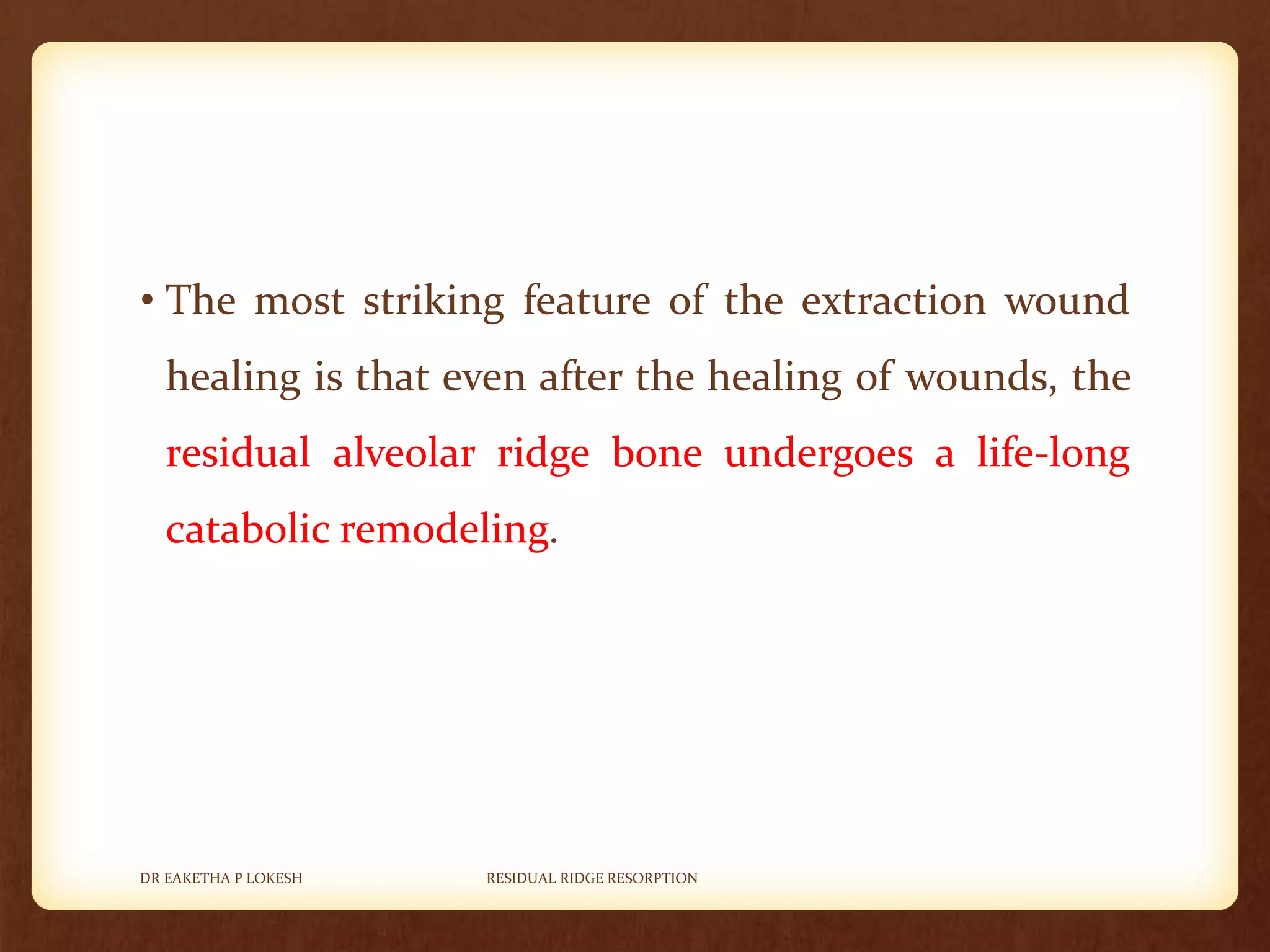 • The most striking feature of the extraction wound healing is that even after the healing of wounds, the residual alveolar ridge bone undergoes a life-long catabolic remodeling.

DR EAKETHA P LOKESH

RESIDUAL RIDGE RESORPTION